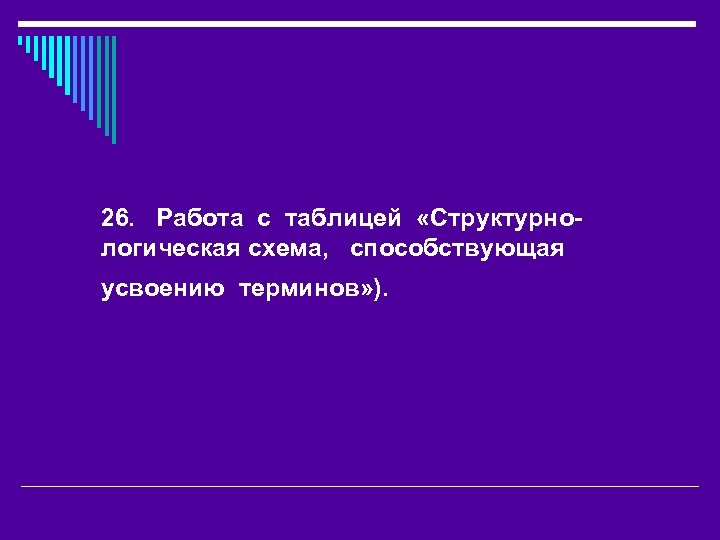 26. Работа с таблицей «Структурно-логическая схема, способствующая усвоению терминов»).